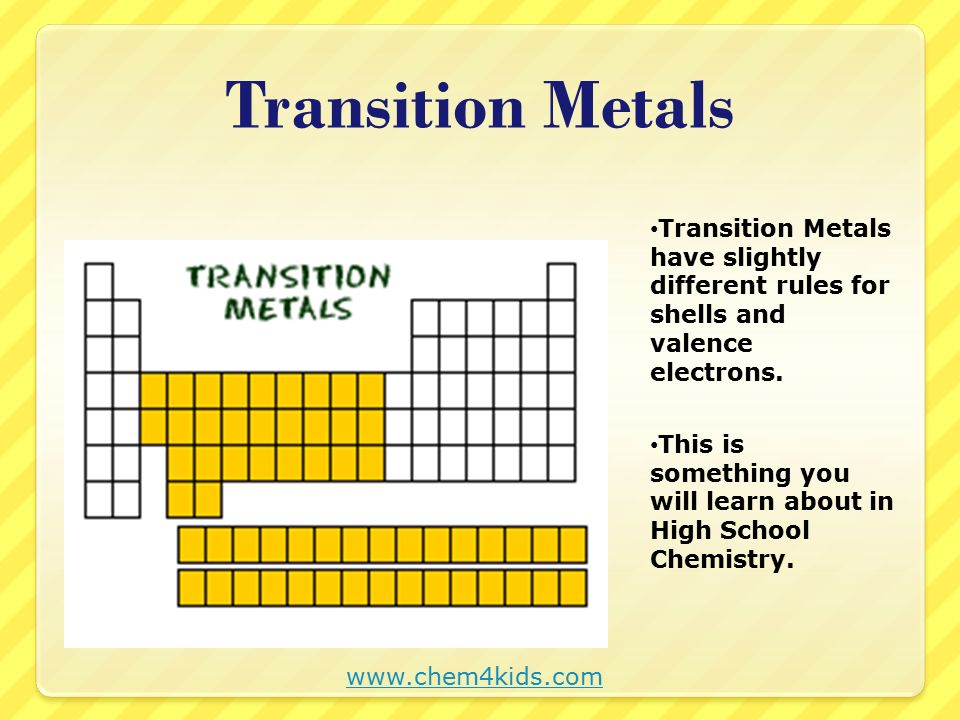 Transition Metals

TRANSITION METALS

•Transition Metals have slightly different rules for shells and valence electrons.

•This is something you will learn about in High School Chemistry.

www.chem4kids.com